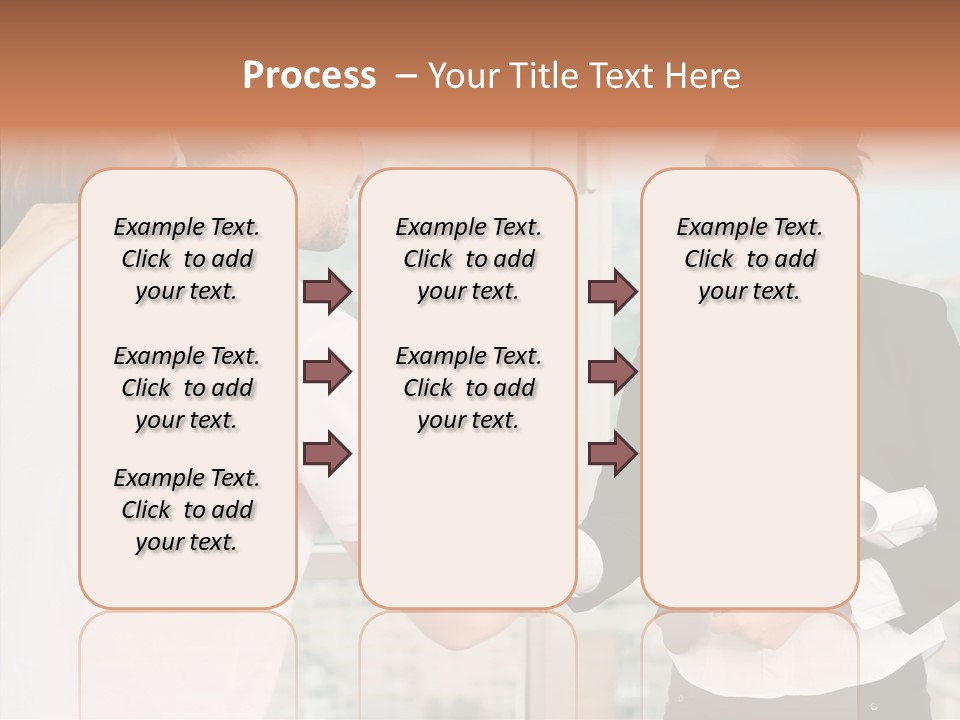 Process – Your Title Text Here

Example Text. Click to add your text.

Example Text. Click to add your text.

Example Text. Click to add your text.

Example Text. Click to add your text.

Example Text. Click to add your text.

Example Text. Click to add your text.